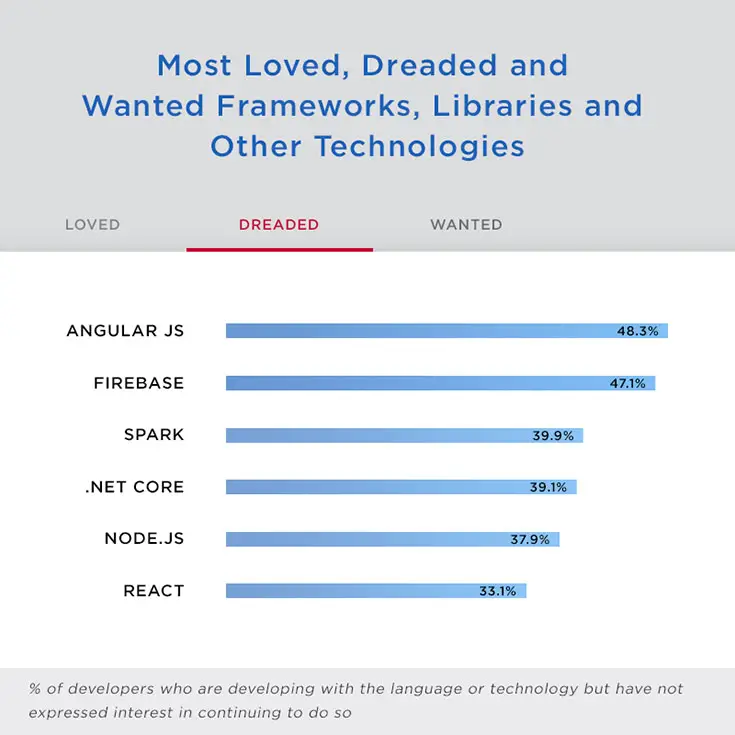 Most Loved, Dreaded and Wanted Frameworks, Libraries and Other Technologies

LOVED
DREADED
WANTED

ANGULAR JS 48.3%
FIREBASE 47.1%
SPARK 39.9%
.NET CORE 39.1%
NODE.JS 37.9%
REACT 33.1%

% of developers who are developing with the language or technology but have not expressed interest in continuing to do so